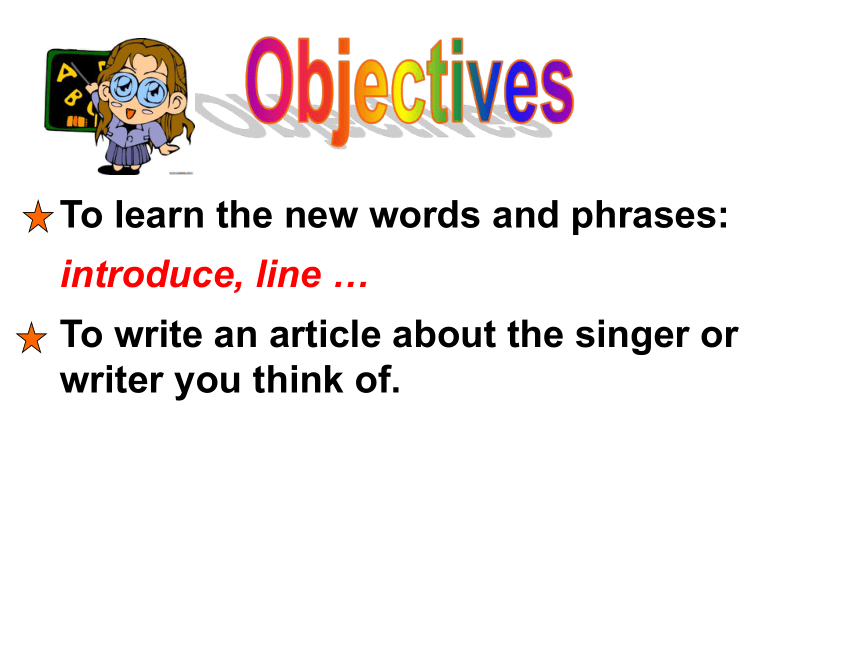 A B C

Objectives

To learn the new words and phrases:

introduce, line …

To write an article about the singer or writer you think of.